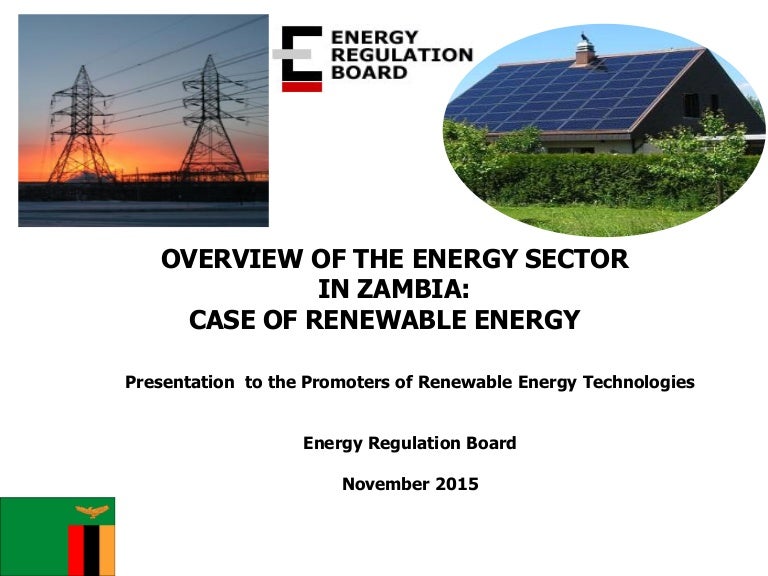 ENERGY
REGULATION
BOARD

OVERVIEW OF THE ENERGY SECTOR IN ZAMBIA:
CASE OF RENEWABLE ENERGY

Presentation to the Promoters of Renewable Energy Technologies

Energy Regulation Board

November 2015